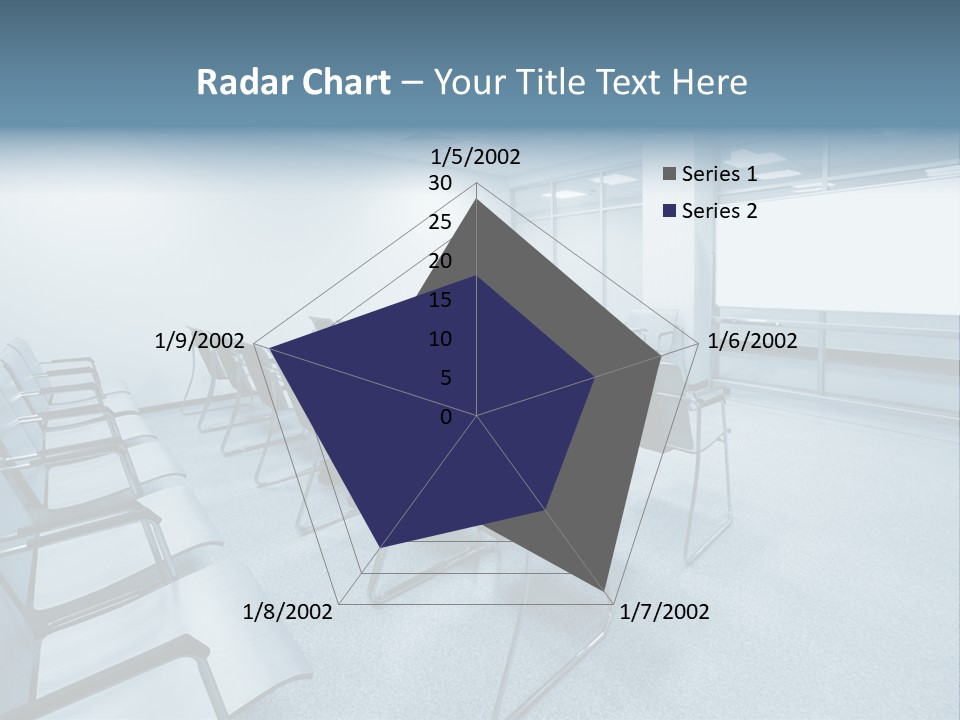 Radar Chart – Your Title Text Here

1/5/2002
30
25
20
15
10
5
0
1/6/2002
1/7/2002
1/8/2002
1/9/2002

Series 1
Series 2